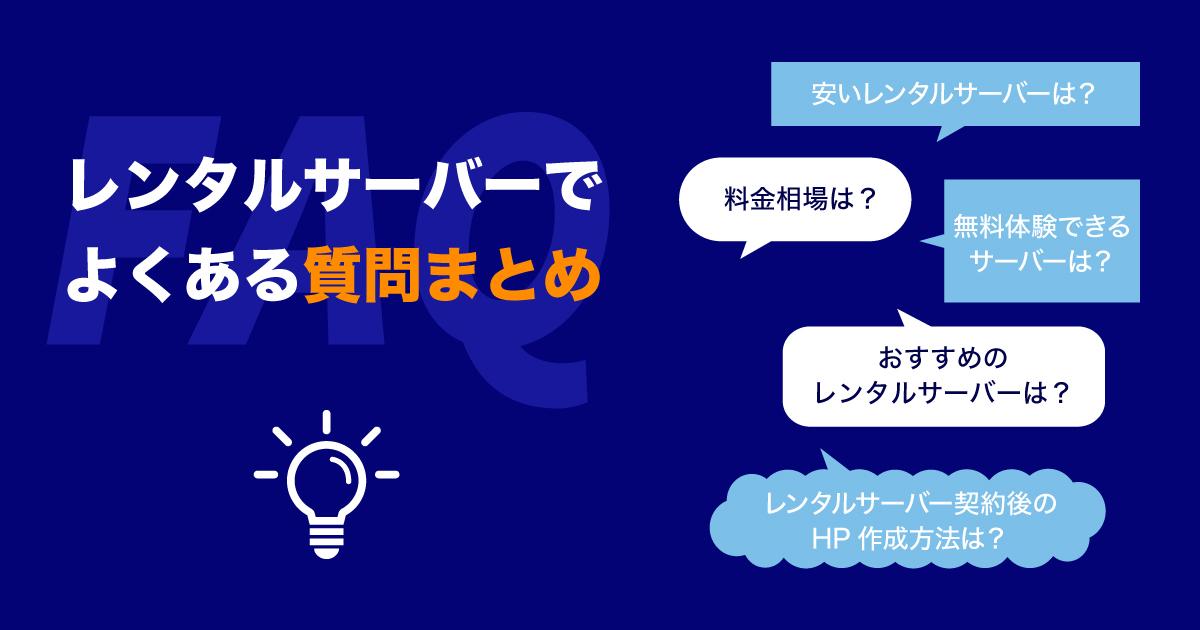 FAQ

レンタルサーバーで
よくある質問まとめ

安いレンタルサーバーは？

料金相場は？

無料体験できる
サーバーは？

おすすめの
レンタルサーバーは？

レンタルサーバー契約後の
HP 作成方法は？